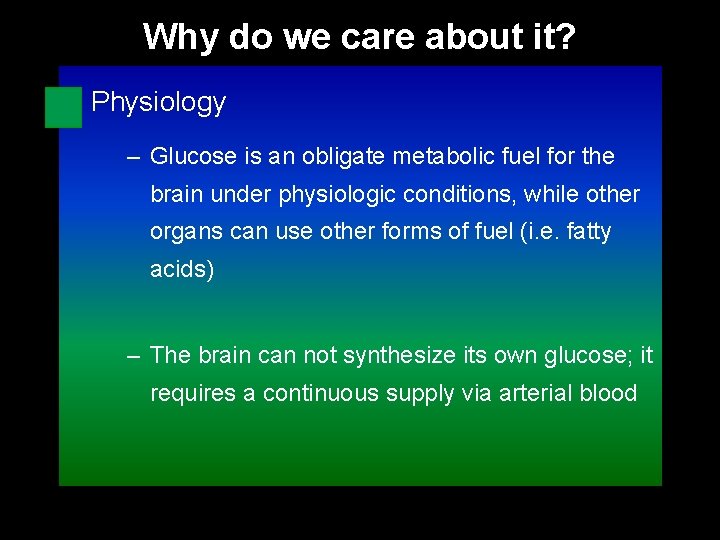 Why do we care about it?

Physiology

– Glucose is an obligate metabolic fuel for the brain under physiologic conditions, while other organs can use other forms of fuel (i.e. fatty acids)

– The brain can not synthesize its own glucose; it requires a continuous supply via arterial blood